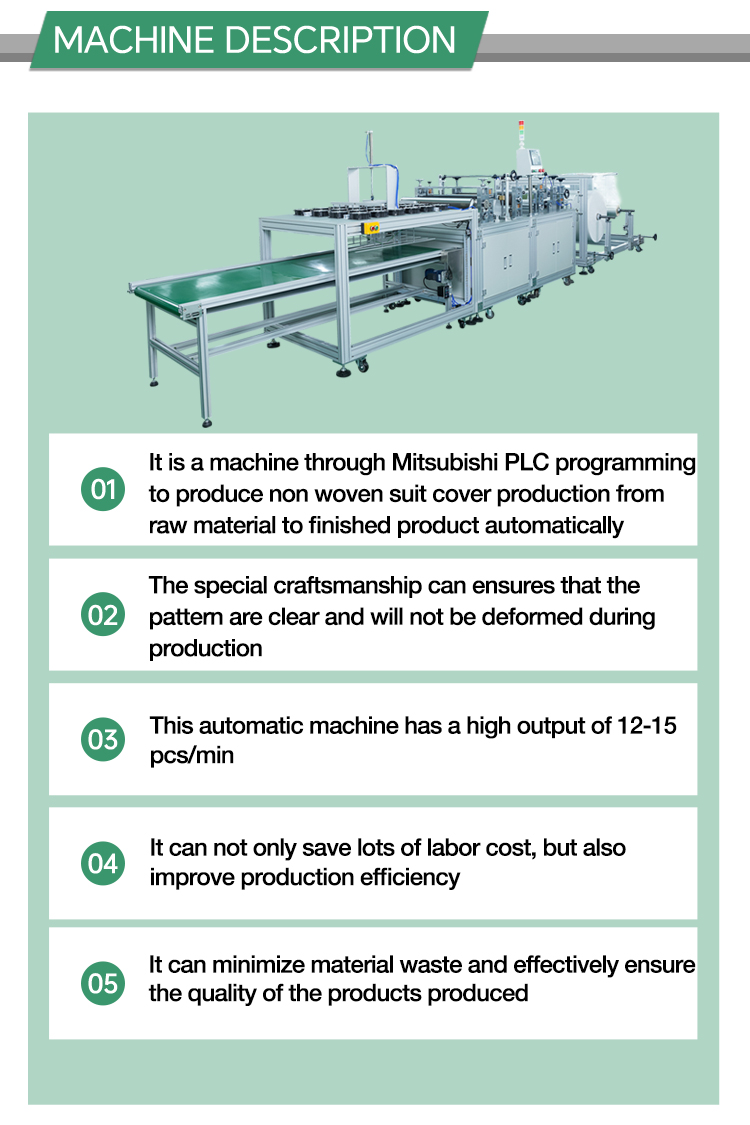 MACHINE DESCRIPTION

01 It is a machine through Mitsubishi PLC programming to produce non woven suit cover production from raw material to finished product automatically

02 The special craftsmanship can ensures that the pattern are clear and will not be deformed during production

03 This automatic machine has a high output of 12-15 pcs/min

04 It can not only save lots of labor cost, but also improve production efficiency

05 It can minimize material waste and effectively ensure the quality of the products produced